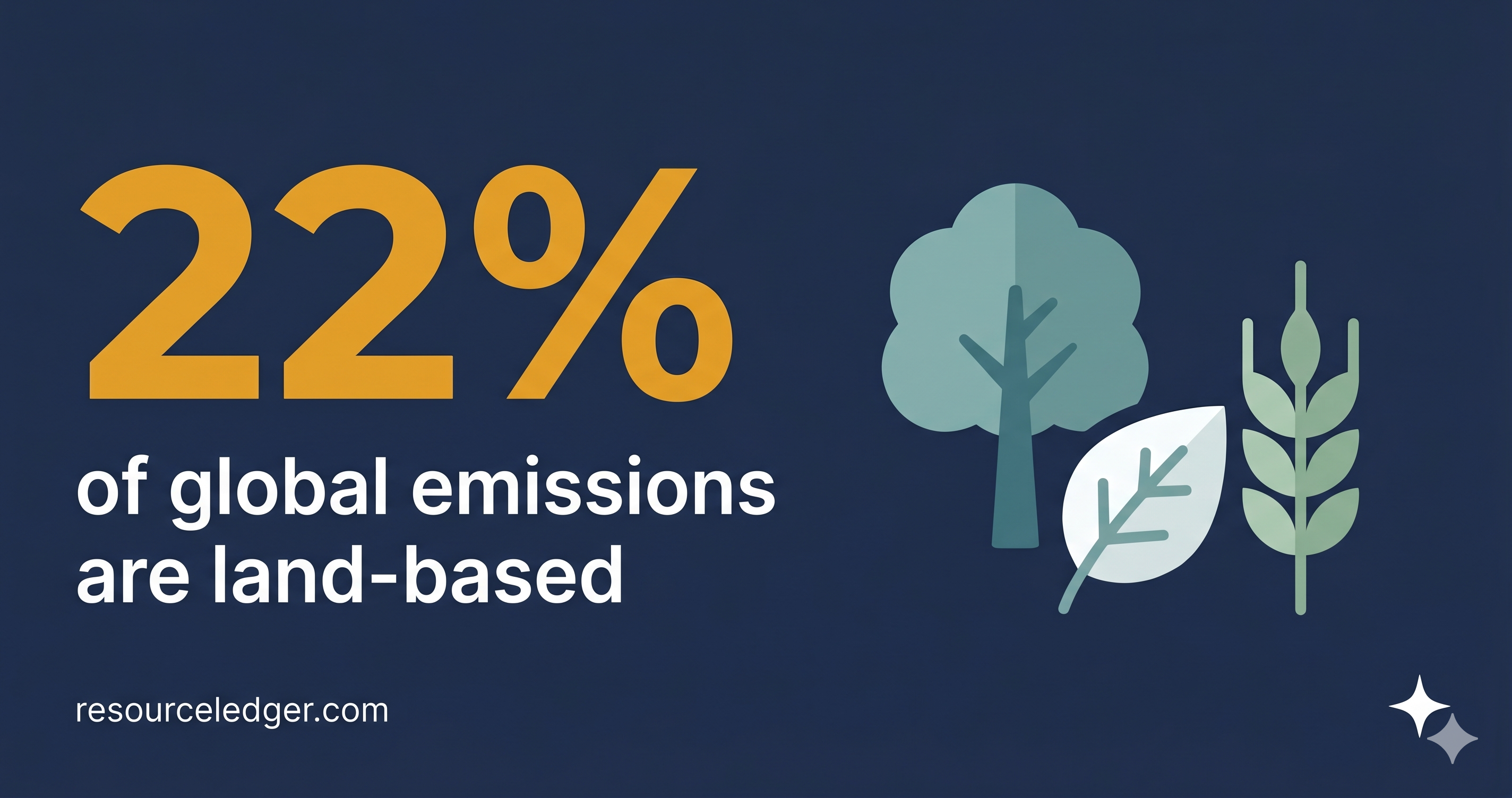 22%

of global emissions are land-based

resourceledger.com